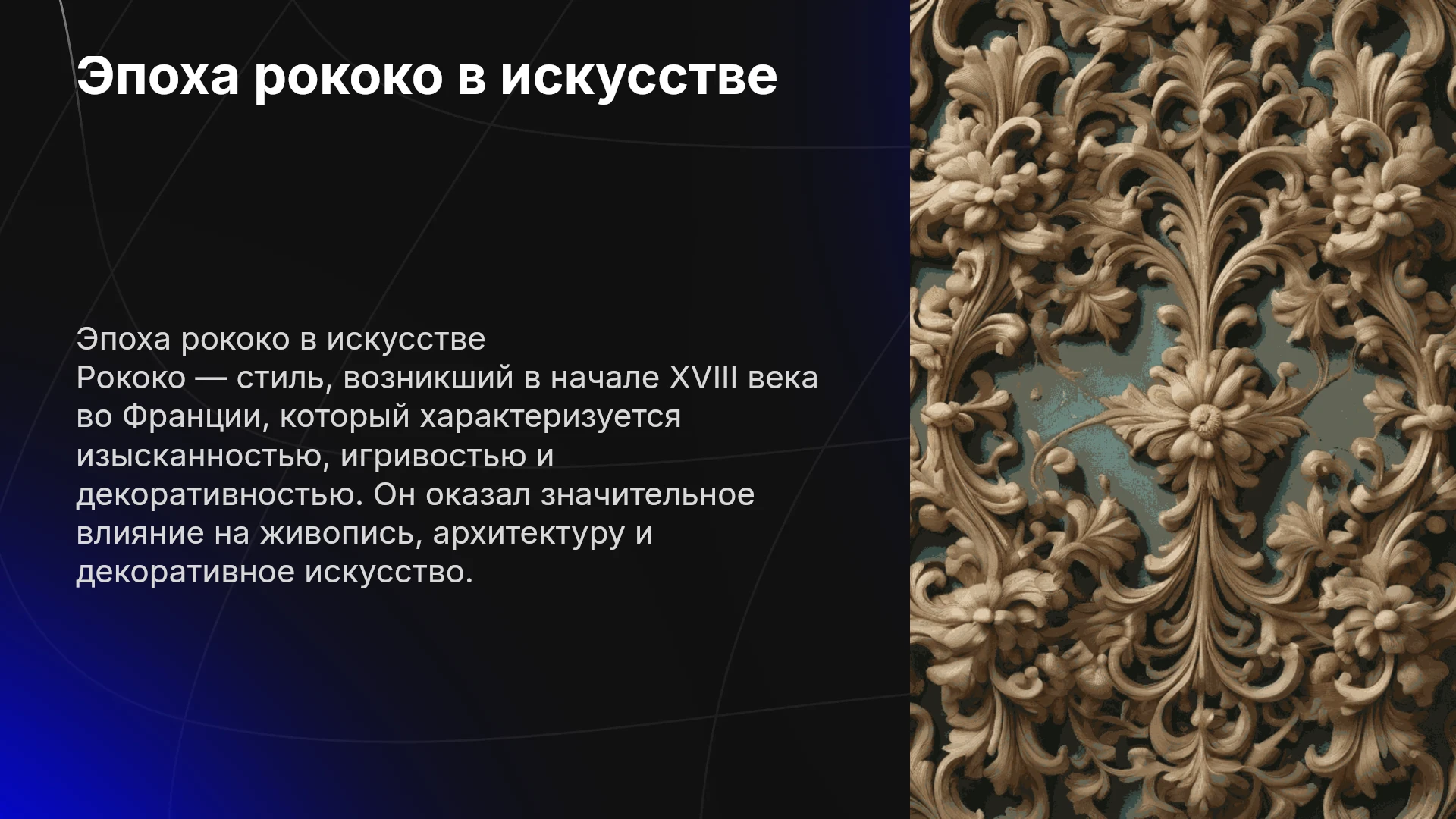 Эпоха рококо в искусстве

Эпоха рококо в искусстве

Рококо — стиль, возникший в начале XVIII века во Франции, который характеризуется изысканностью, игривостью и декоративностью. Он оказал значительное влияние на живопись, архитектуру и декоративное искусство.